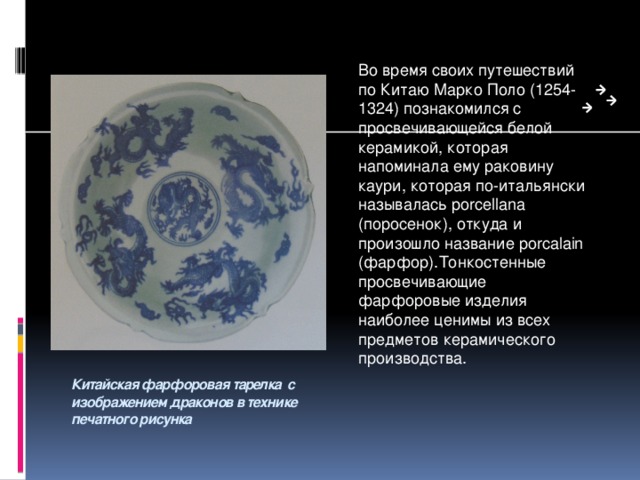 Во время своих путешествий по Китаю Марко Поло (1254-1324) познакомился с просвечивающейся белой керамикой, которая напоминала ему раковину каури, которая по-итальянски называлась porcellana (поросенок), откуда и произошло название porcalain (фарфор).Тонкостенные просвечивающие фарфоровые изделия наиболее ценимы из всех предметов керамического производства.

Китайская фарфоровая тарелка с изображением драконов в технике печатного рисунка